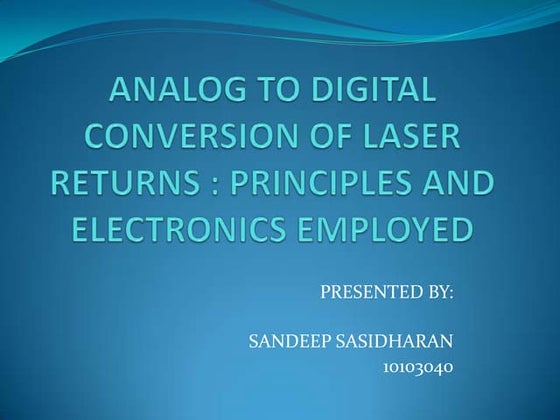 ANALOG TO DIGITAL CONVERSION OF LASER RETURNS : PRINCIPLES AND ELECTRONICS EMPLOYED

PRESENTED BY:

SANDEEP SASIDHARAN
10103040